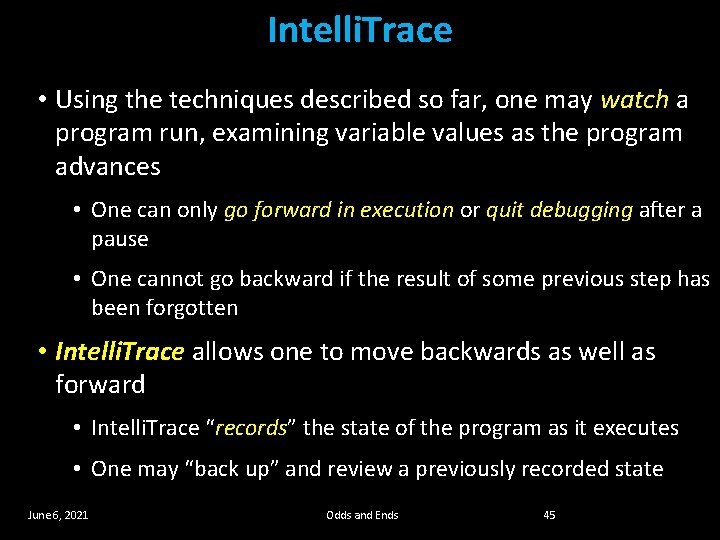 IntelliTrace

• Using the techniques described so far, one may watch a program run, examining variable values as the program advances

• One can only go forward in execution or quit debugging after a pause

• One cannot go backward if the result of some previous step has been forgotten

• IntelliTrace allows one to move backwards as well as forward

• IntelliTrace “records” the state of the program as it executes

• One may “back up” and review a previously recorded state

June 6, 2021 Odds and Ends 45